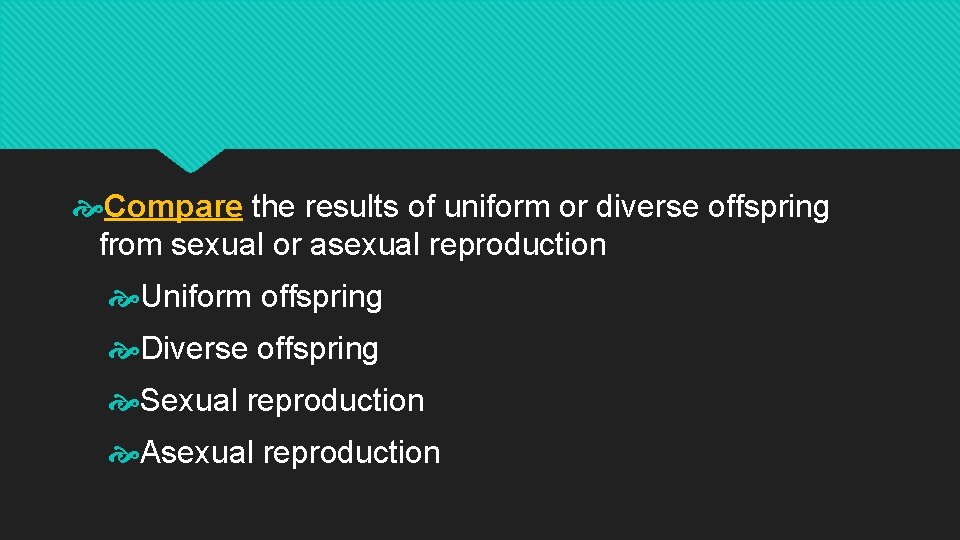 Compare the results of uniform or diverse offspring from sexual or asexual reproduction

Uniform offspring

Diverse offspring

Sexual reproduction

Asexual reproduction